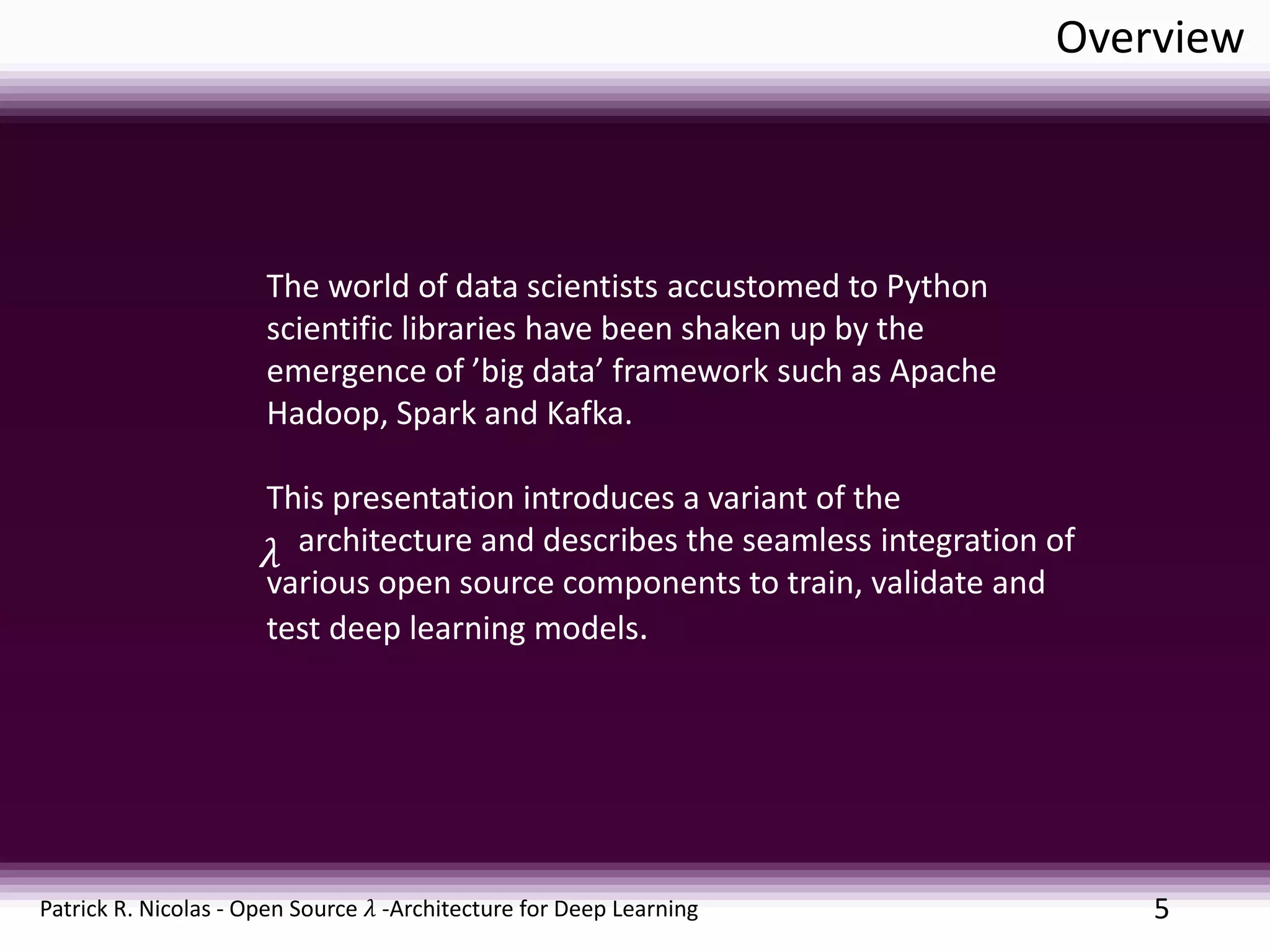 Overview

The world of data scientists accustomed to Python scientific libraries have been shaken up by the emergence of ’big data’ framework such as Apache Hadoop, Spark and Kafka.

This presentation introduces a variant of the $\lambda$ architecture and describes the seamless integration of various open source components to train, validate and test deep learning models.

Patrick R. Nicolas - Open Source $\lambda$ -Architecture for Deep Learning

5